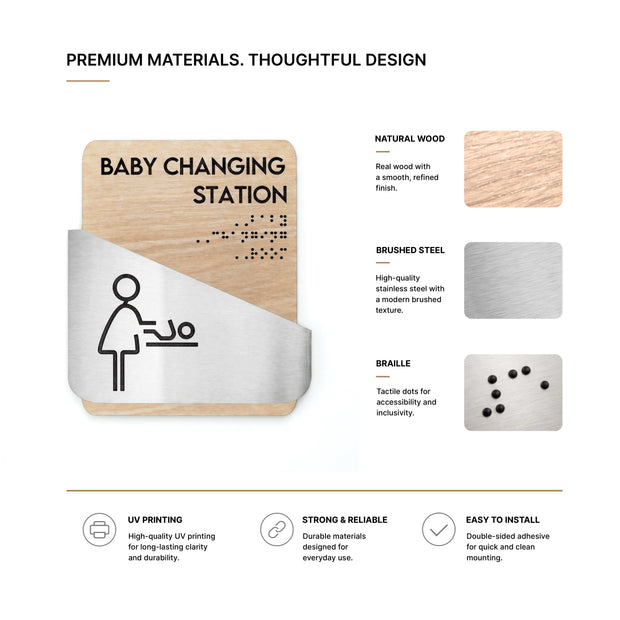 PREMIUM MATERIALS. THOUGHTFUL DESIGN

BABY CHANGING STATION

NATURAL WOOD

Real wood with a smooth, refined finish.

BRUSHED STEEL

High-quality stainless steel with a modern brushed texture.

BRAILLE

Tactile dots for accessibility and inclusivity.

UV PRINTING

High-quality UV printing for long-lasting clarity and durability.

STRONG & RELIABLE

Durable materials designed for everyday use.

EASY TO INSTALL

Double-sided adhesive for quick and clean mounting.